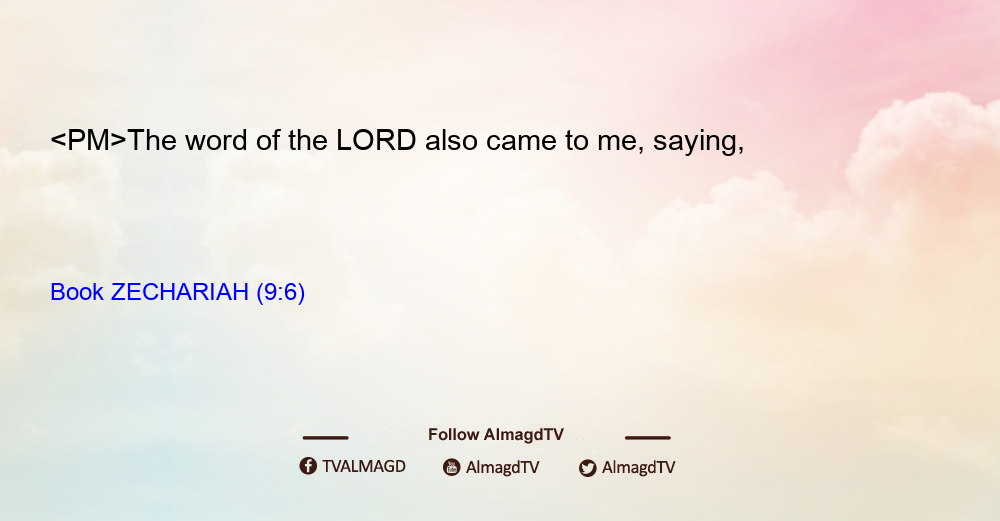 <PM>The word of the LORD also came to me, saying,

Book ZECHARIAH (9:6)

Follow AlmagdTV

TVALMAGD AlmagdTV AlmagdTV